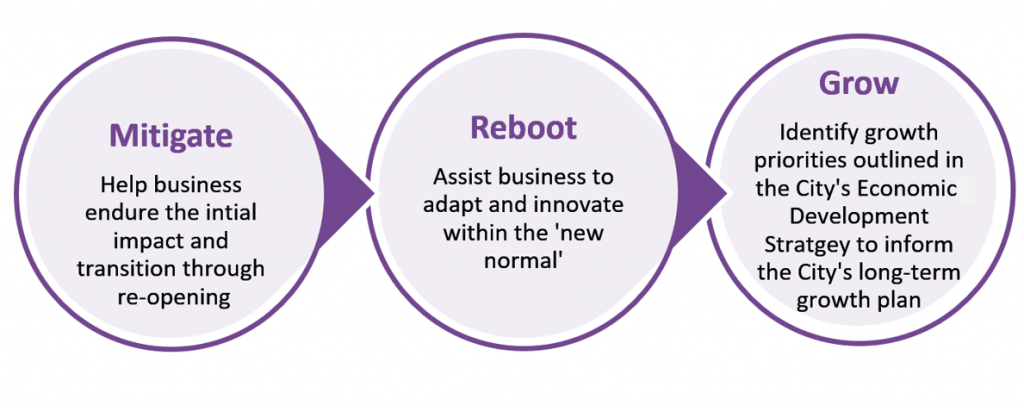 Mitigate

Help business endure the intial impact and transition through re-opening

Reboot

Assist business to adapt and innovate within the 'new normal'

Grow

Identify growth priorities outlined in the City's Economic Development Stratgey to inform the City's long-term growth plan